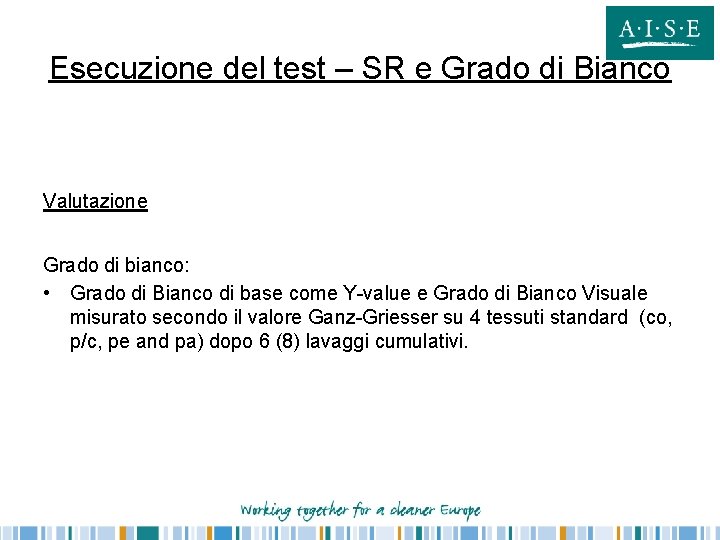 A·I·S·E

Esecuzione del test – SR e Grado di Bianco

Valutazione

Grado di bianco:

• Grado di Bianco di base come Y-value e Grado di Bianco Visuale misurato secondo il valore Ganz-Griesser su 4 tessuti standard (co, p/c, pe and pa) dopo 6 (8) lavaggi cumulativi.

Working together for a cleaner Europe